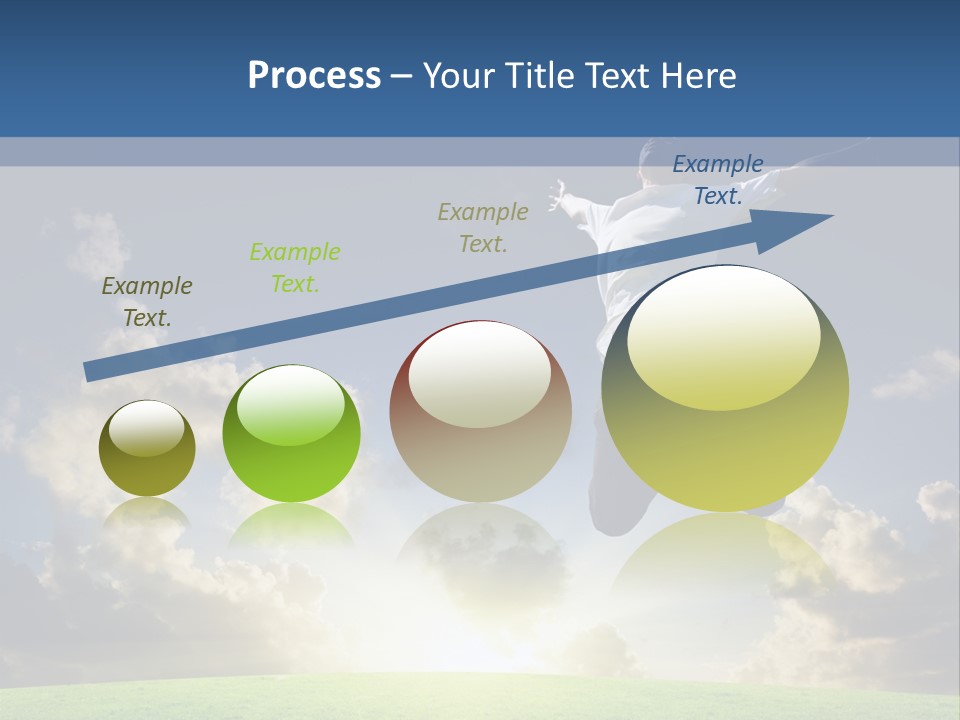 Process – Your Title Text Here

Example Text.

Example Text.

Example Text.

Example Text.